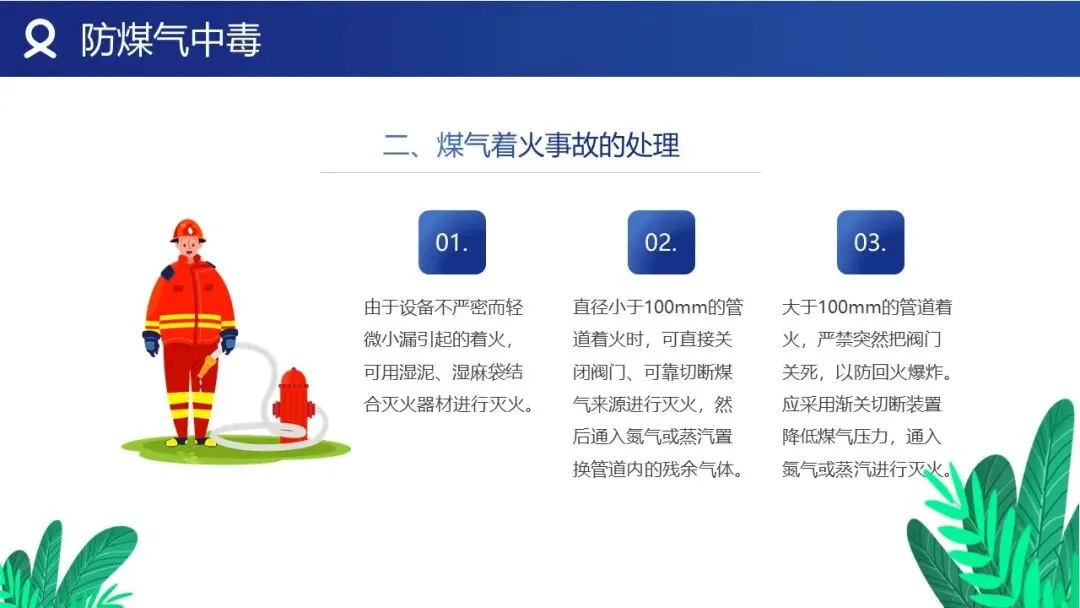 防煤气中毒

二、煤气着火事故的处理

01.

由于设备不严密而轻微小漏引起的着火，可用湿泥、湿麻袋结合灭火器材进行灭火。

02.

直径小于100mm的管道着火时，可直接关闭阀门、可靠切断煤气来源进行灭火，然后通入氮气或蒸汽置换管道内的残余气体。

03.

大于100mm的管道着火，严禁突然把阀门关死，以防回火爆炸。应采用渐关切断装置降低煤气压力，通入氮气或蒸汽进行灭火。